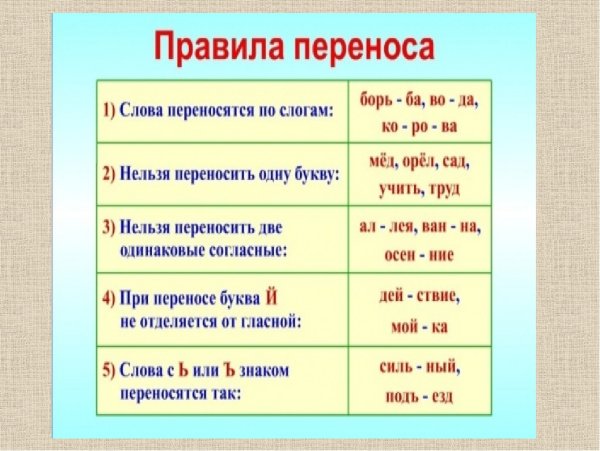 Правила переноса

| | |
|---|---|
| 1) Слова переносятся по слогам: | борь - ба, во - да, ко - ро - ва |
| 2) Нельзя переносить одну букву: | мёд, орёл, сад, учить, труд |
| 3) Нельзя переносить две одинаковые согласные: | ал - лея, ван - на, осен - ние |
| 4) При переносе буква Й не отделяется от гласной: | дей - ствие, мой - ка |
| 5) Слова с Ь или Ъ знаком переносятся так: | силь - ный, подъ - езд |